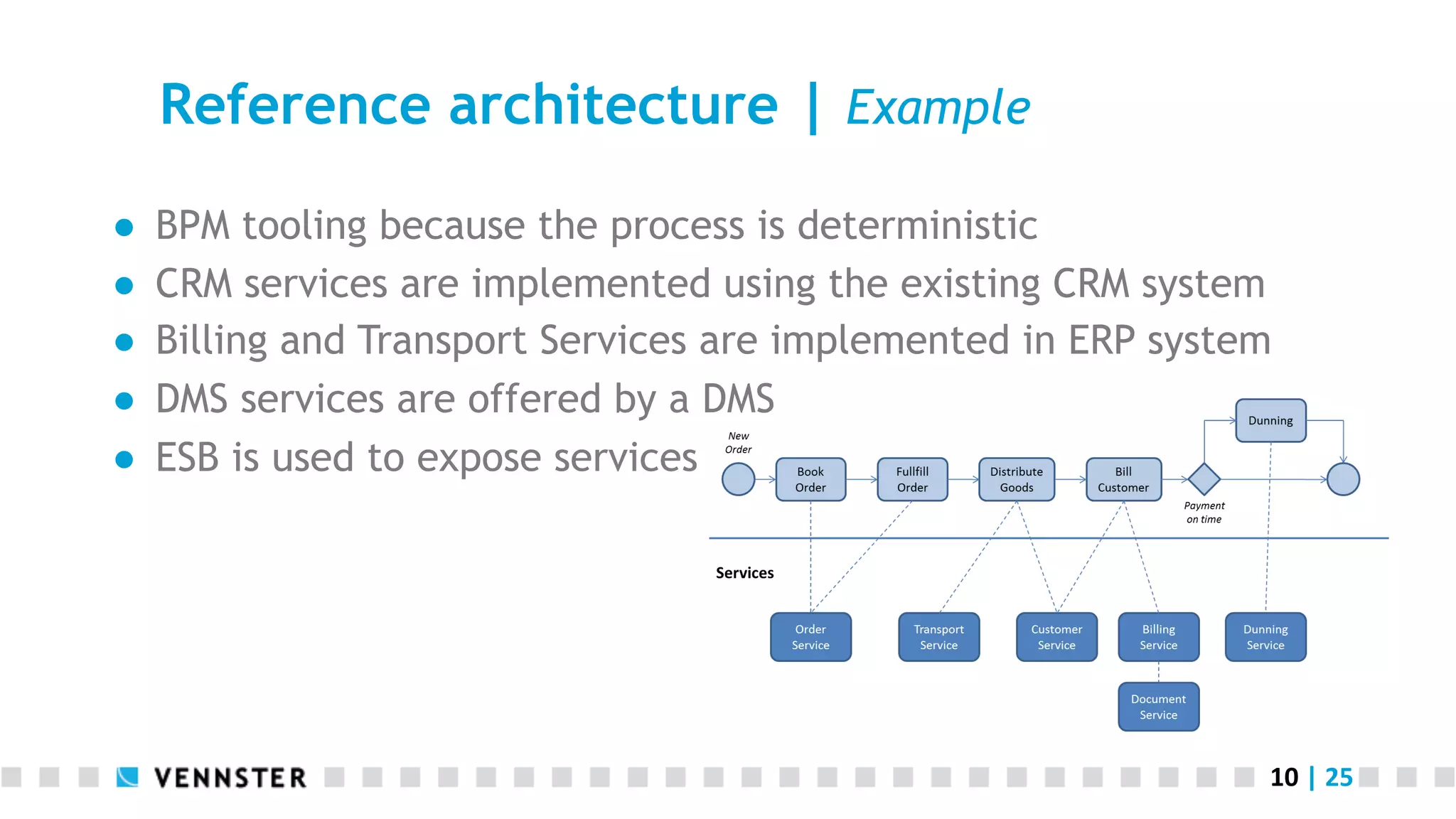 Reference architecture | Example

- BPM tooling because the process is deterministic
- CRM services are implemented using the existing CRM system
- Billing and Transport Services are implemented in ERP system
- DMS services are offered by a DMS
- ESB is used to expose services

New Order

Book Order

Fullfill Order

Distribute Goods

Bill Customer

Payment on time

Dunning

Services

Order Service

Transport Service

Customer Service

Billing Service

Dunning Service

Document Service

VENNSTER

10 | 25